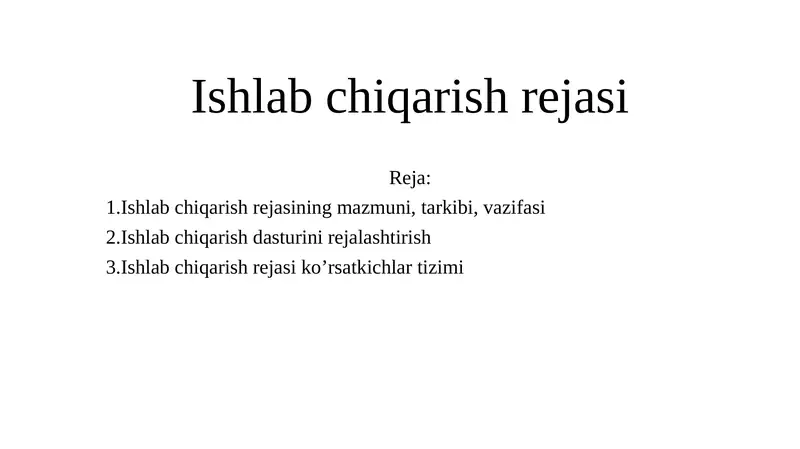 Ishlab chiqarish rejasi

Reja:

1.Ishlab chiqarish rejasining mazmuni, tarkibi, vazifasi
2.Ishlab chiqarish dasturini rejalashtirish
3.Ishlab chiqarish rejasi ko’rsatkichlar tizimi